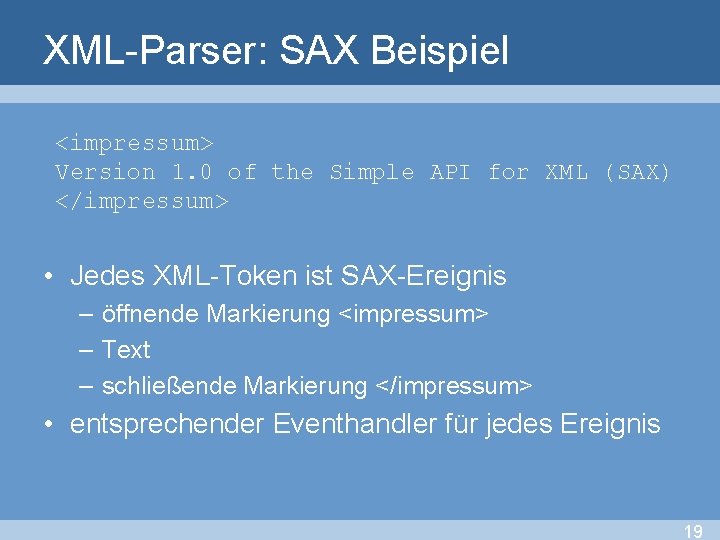 XML-Parser: SAX Beispiel

<impressum>
Version 1.0 of the Simple API for XML (SAX)
</impressum>

• Jedes XML-Token ist SAX-Ereignis
– öffnende Markierung <impressum>
– Text
– schließende Markierung </impressum>
• entsprechender Eventhandler für jedes Ereignis

19